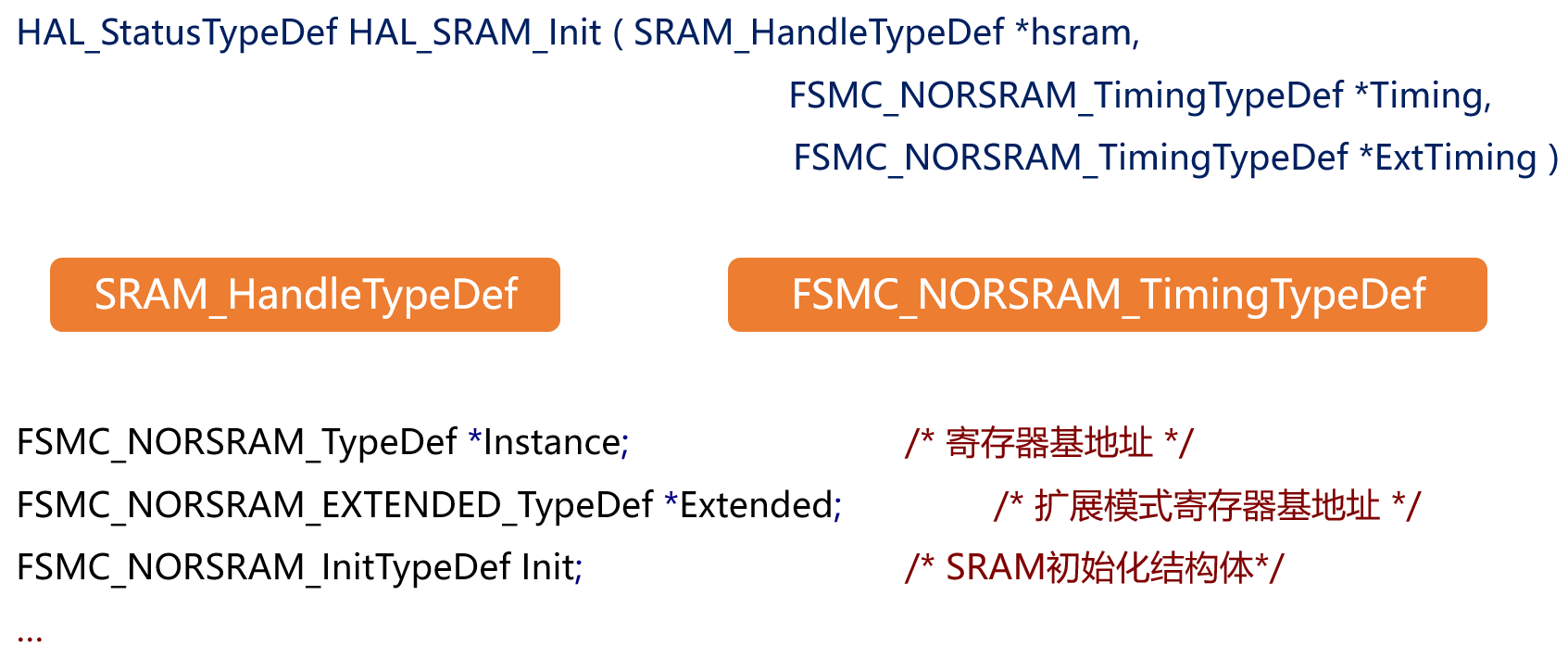 HAL_StatusTypeDef HAL_SRAM_Init ( SRAM_HandleTypeDef *hsram,
FSMC_NORSRAM_TimingTypeDef *Timing,
FSMC_NORSRAM_TimingTypeDef *ExtTiming )

SRAM_HandleTypeDef

FSMC_NORSRAM_TimingTypeDef

FSMC_NORSRAM_TypeDef *Instance; /* 寄存器基地址 */
FSMC_NORSRAM_EXTENDED_TypeDef *Extended; /* 扩展模式寄存器基地址 */
FSMC_NORSRAM_InitTypeDef Init; /* SRAM初始化结构体*/
…